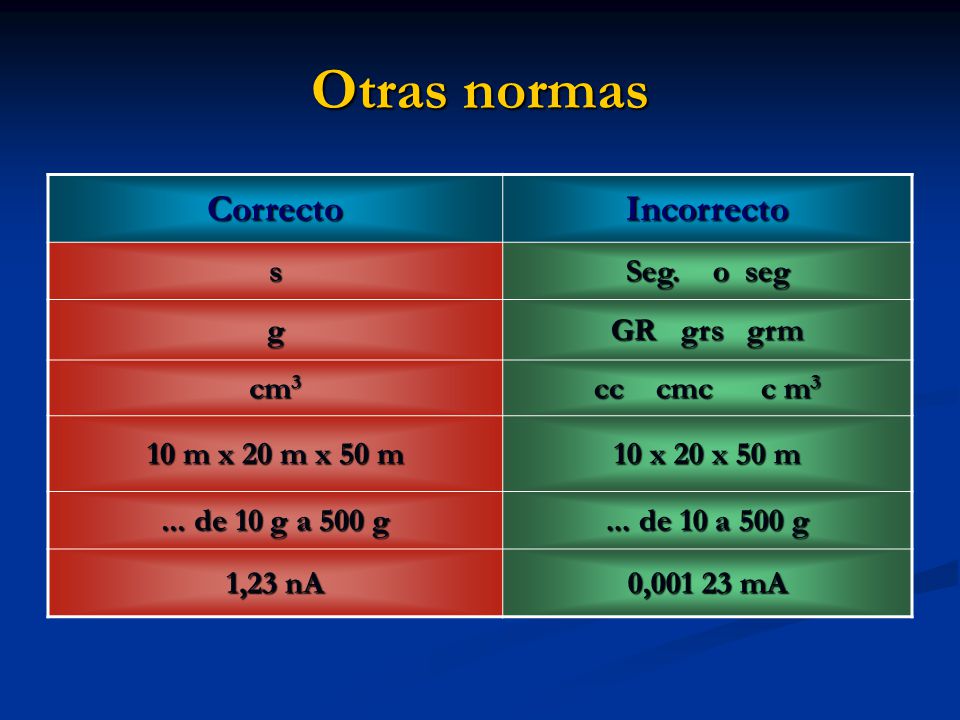 Otras normas

| Correcto | Incorrecto |
|---|---|
| s | Seg. o seg |
| g | GR grs grm |
| $cm^3$ | cc cmc $c\ m^3$ |
| 10 m x 20 m x 50 m | 10 x 20 x 50 m |
| ... de 10 g a 500 g | ... de 10 a 500 g |
| 1,23 nA | 0,001 23 mA |